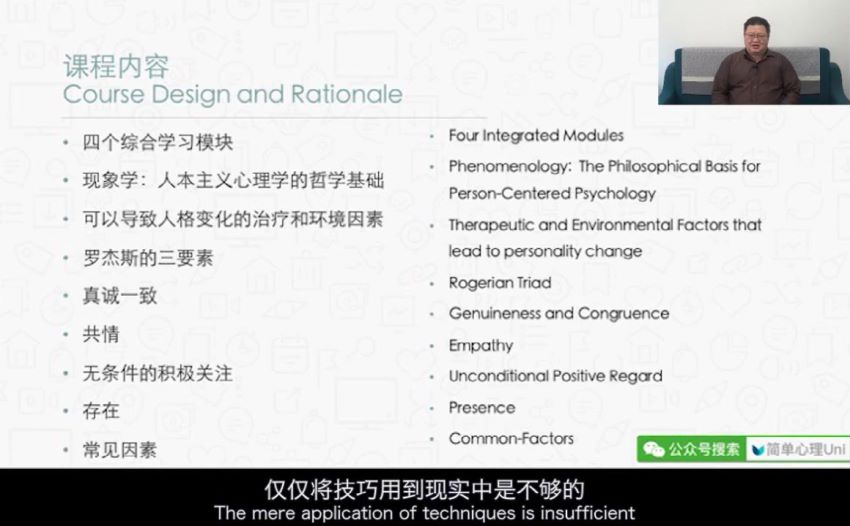 课程内容
Course Design and Rationale

• 四个综合学习模块
• 现象学：人本主义心理学的哲学基础
• 可以导致人格变化的治疗和环境因素
• 罗杰斯的三要素
• 真诚一致
• 共情
• 无条件的积极关注
• 存在
• 常见因素

• Four Integrated Modules
• Phenomenology: The Philosophical Basis for Person-Centered Psychology
• Therapeutic and Environmental Factors that lead to personality change
• Rogerian Triad
• Genuineness and Congruence
• Empathy
• Unconditional Positive Regard
• Presence
• Common-Factors

公众号搜索 简单心理Uni

仅仅将技巧用到现实中是不够的
The mere application of techniques is insufficient